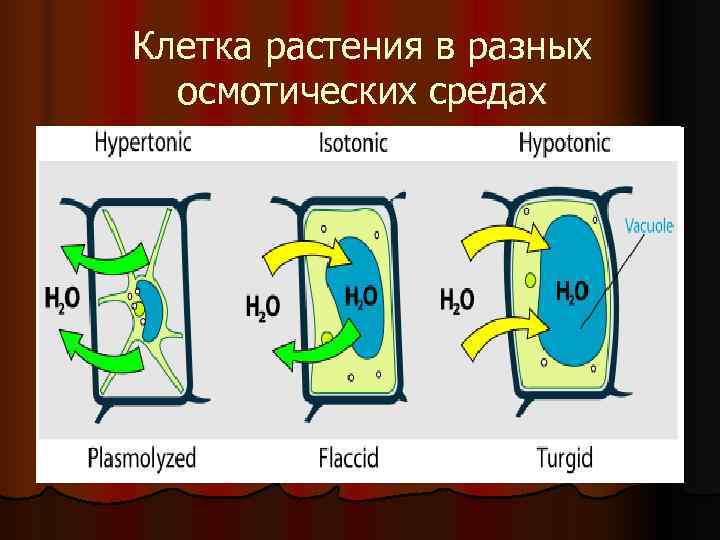 Клетка растения в разных осмотических средах

Hypertonic

Isotonic

Hypotonic

$H_2O$

$H_2O$

$H_2O$

$H_2O$

$H_2O$

Vacuole

Plasmolyzed

Flaccid

Turgid